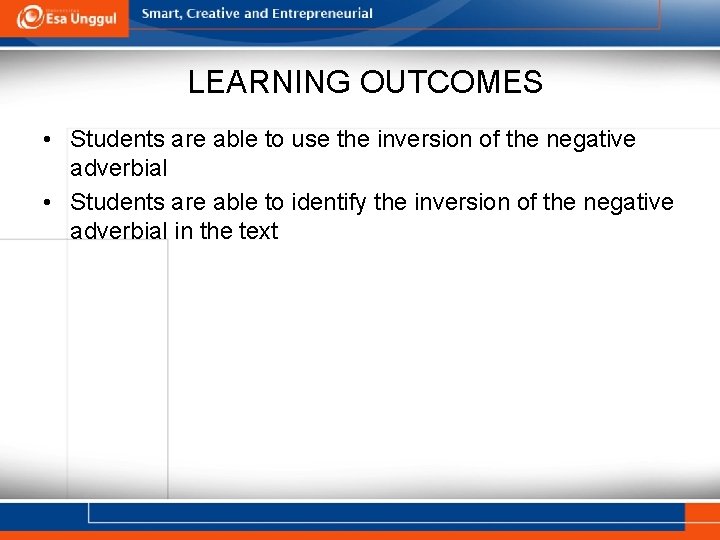 Esa Unggul

Smart, Creative and Entrepreneurial

LEARNING OUTCOMES

• Students are able to use the inversion of the negative adverbial
• Students are able to identify the inversion of the negative adverbial in the text